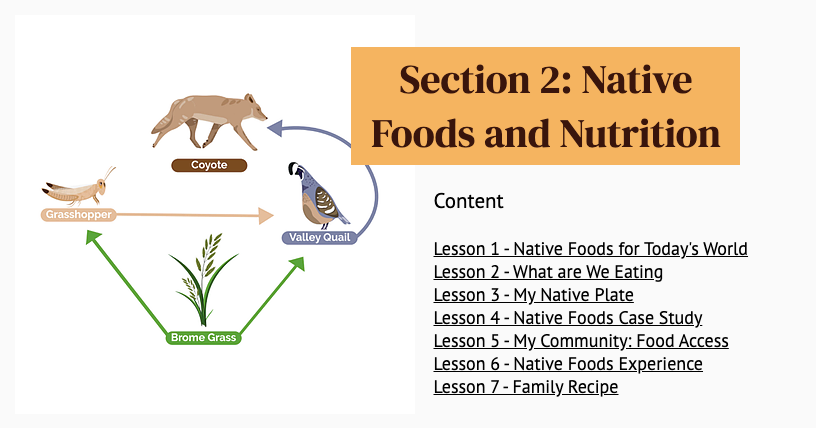 Coyote

Grasshopper

Valley Quail

Brome Grass

Section 2: Native Foods and Nutrition

Content

Lesson 1 - Native Foods for Today's World
Lesson 2 - What are We Eating
Lesson 3 - My Native Plate
Lesson 4 - Native Foods Case Study
Lesson 5 - My Community: Food Access
Lesson 6 - Native Foods Experience
Lesson 7 - Family Recipe